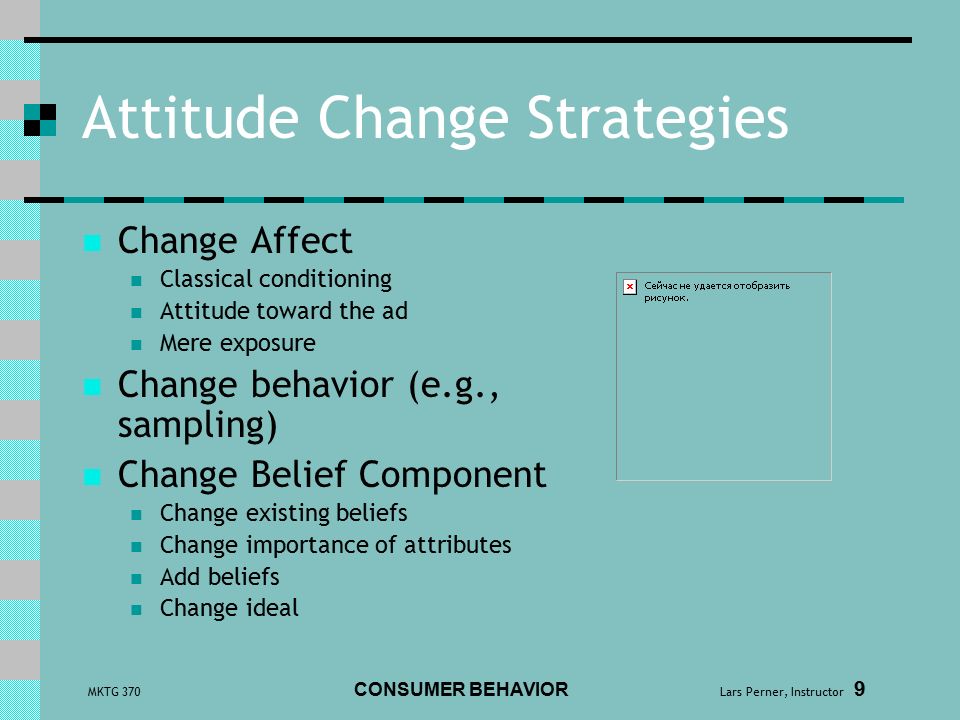 Attitude Change Strategies

Change Affect
Classical conditioning
Attitude toward the ad
Mere exposure

Change behavior (e.g., sampling)

Change Belief Component
Change existing beliefs
Change importance of attributes
Add beliefs
Change ideal

Сейчас не удается отобразить рисунок.

MKTG 370

CONSUMER BEHAVIOR

Lars Perner, Instructor 9